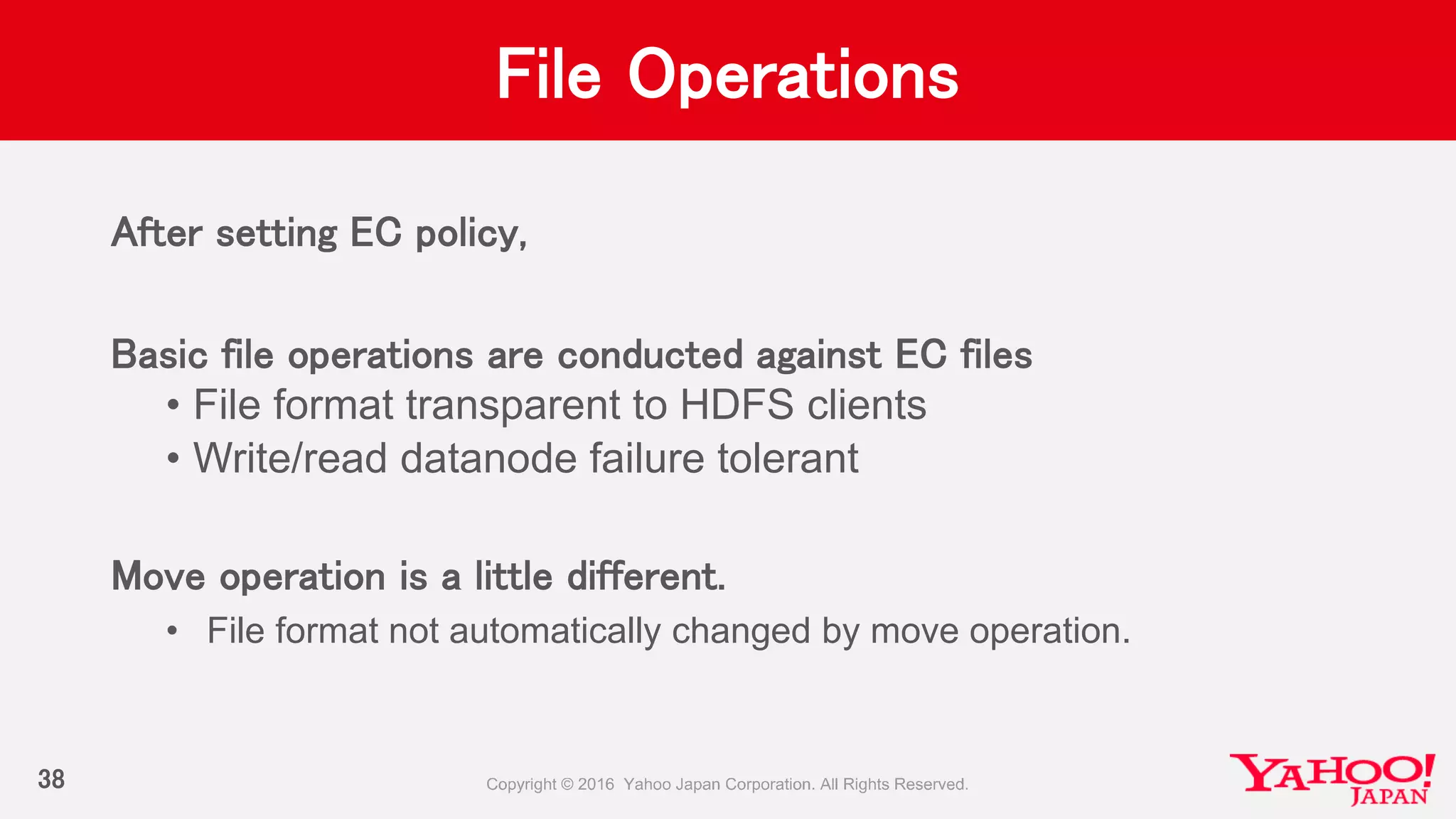 File Operations

After setting EC policy,

Basic file operations are conducted against EC files
• File format transparent to HDFS clients
• Write/read datanode failure tolerant

Move operation is a little different.
• File format not automatically changed by move operation.

38

Copyright © 2016 Yahoo Japan Corporation. All Rights Reserved.

YAHOO! JAPAN